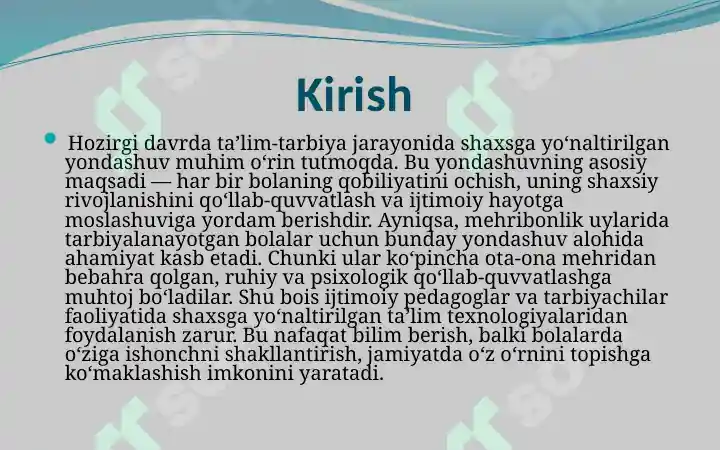 Kirish

Hozirgi davrda ta’lim-tarbiya jarayonida shaxsga yo‘naltirilgan yondashuv muhim o‘rin tutmoqda. Bu yondashuvning asosiy maqsadi — har bir bolaning qobiliyatini ochish, uning shaxsiy rivojlanishini qo‘llab-quvvatlash va ijtimoiy hayotga moslashuviga yordam berishdir. Ayniqsa, mehribonlik uylarida tarbiyalanayotgan bolalar uchun bunday yondashuv alohida ahamiyat kasb etadi. Chunki ular ko‘pincha ota-ona mehridan bebahra qolgan, ruhiy va psixologik qo‘llab-quvvatlashga muhtoj bo‘ladilar. Shu bois ijtimoiy pedagoglar va tarbiyachilar faoliyatida shaxsga yo‘naltirilgan ta’lim texnologiyalaridan foydalanish zarur. Bu nafaqat bilim berish, balki bolalarda o‘ziga ishonchni shakllantirish, jamiyatda o‘z o‘rnini topishga ko‘maklashish imkonini yaratadi.